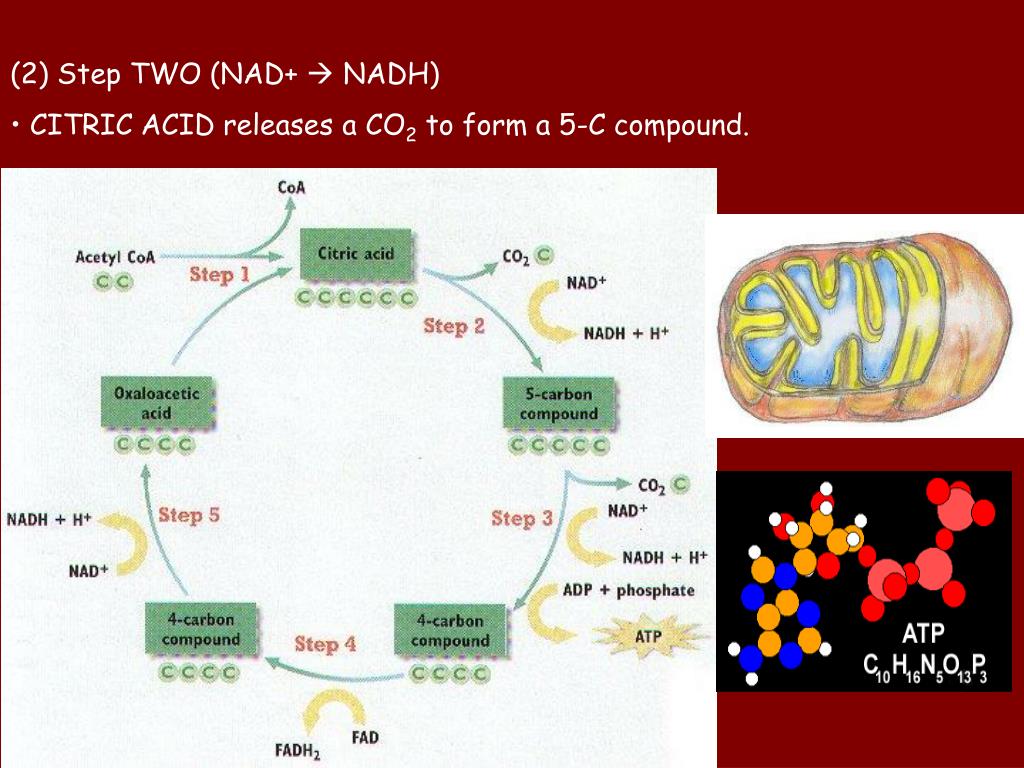 (2) Step TWO (NAD+ → NADH)

• CITRIC ACID releases a $CO_2$ to form a 5-C compound.

CoA

Acetyl CoA
C C

Step 1

Citric acid
C C C C C C

$CO_2$ C

$NAD^+$

Step 2

$NADH + H^+$

5-carbon compound
C C C C C

$CO_2$ C

Step 3

$NAD^+$

$NADH + H^+$

ADP + phosphate

ATP

4-carbon compound
C C C C

Step 4

$FADH_2$

FAD

4-carbon compound
C C C C

Step 5

$NADH + H^+$

$NAD^+$

Oxaloacetic acid
C C C C

ATP
$C_{10}H_{16}N_5O_{13}P_3$